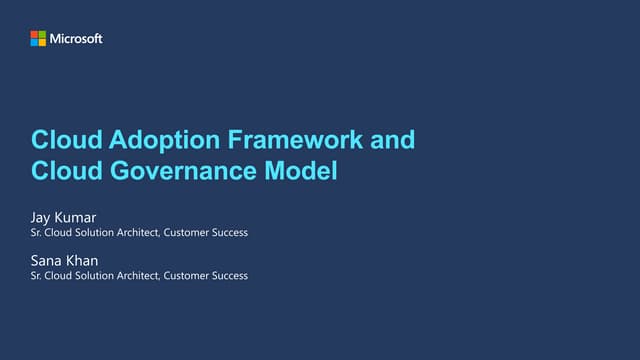 Microsoft

Cloud Adoption Framework and Cloud Governance Model

Jay Kumar
Sr. Cloud Solution Architect, Customer Success

Sana Khan
Sr. Cloud Solution Architect, Customer Success